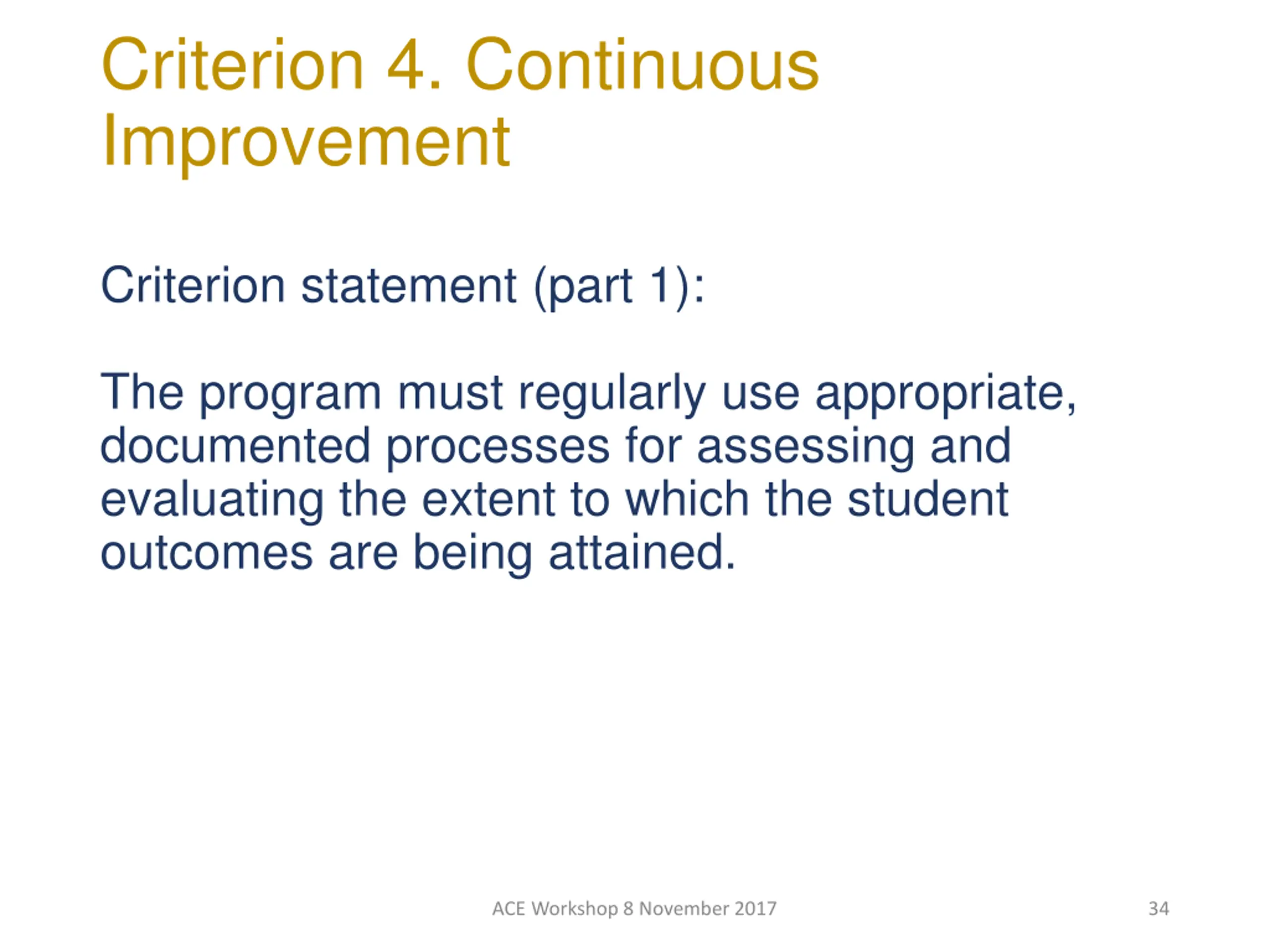 Criterion 4. Continuous Improvement

Criterion statement (part 1):

The program must regularly use appropriate, documented processes for assessing and evaluating the extent to which the student outcomes are being attained.

ACE Workshop 8 November 2017

34